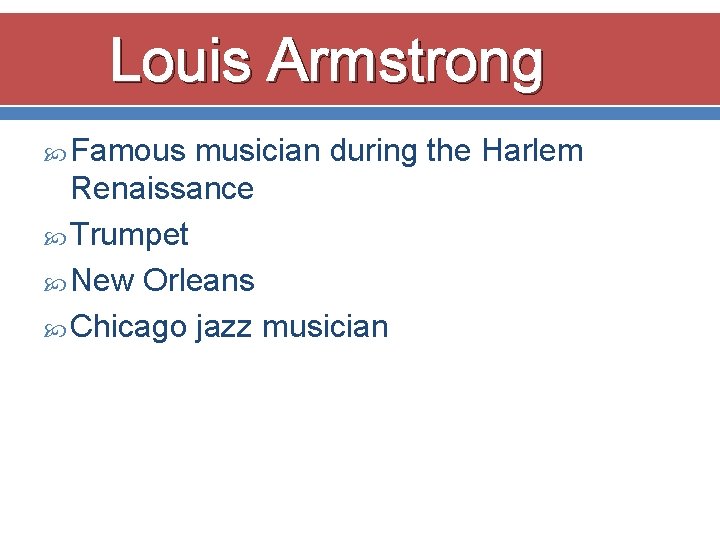 Louis Armstrong

Famous musician during the Harlem Renaissance

Trumpet

New Orleans

Chicago jazz musician